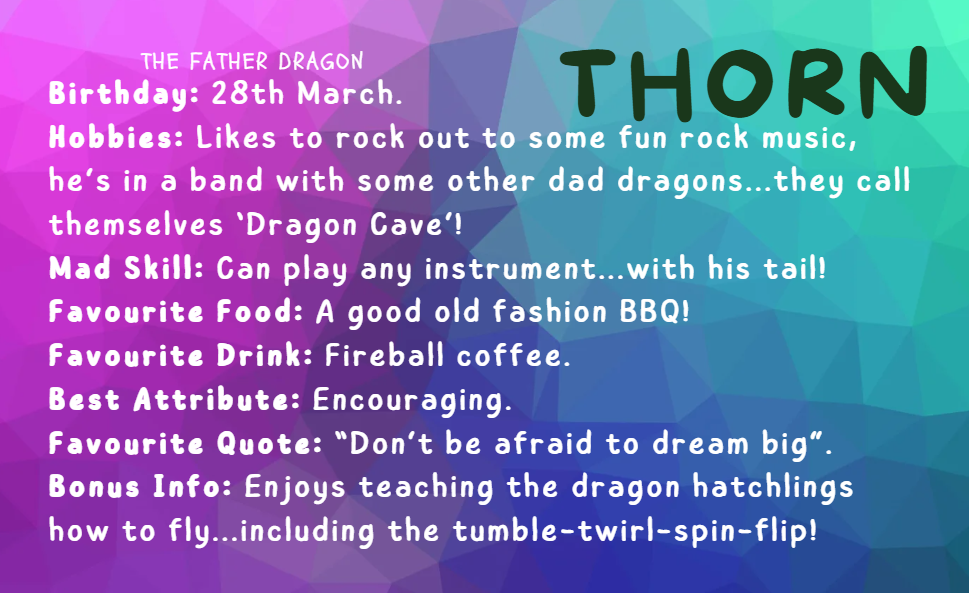 THORN

THE FATHER DRAGON

Birthday: 28th March.
Hobbies: Likes to rock out to some fun rock music, he's in a band with some other dad dragons...they call themselves 'Dragon Cave'!
Mad Skill: Can play any instrument...with his tail!
Favourite Food: A good old fashion BBQ!
Favourite Drink: Fireball coffee.
Best Attribute: Encouraging.
Favourite Quote: "Don't be afraid to dream big".
Bonus Info: Enjoys teaching the dragon hatchlings how to fly...including the tumble-twirl-spin-flip!